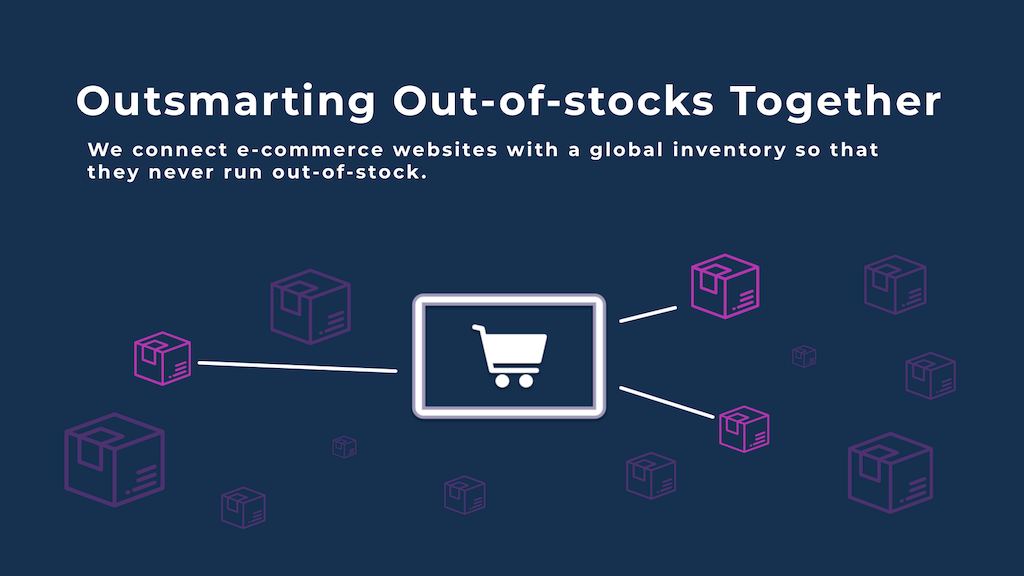 Outsmarting Out-of-stocks Together

We connect e-commerce websites with a global inventory so that they never run out-of-stock.